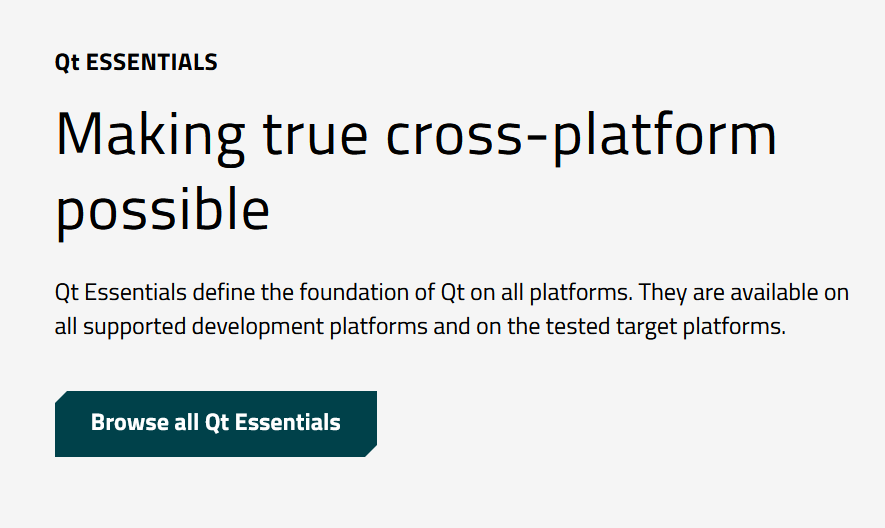 Qt ESSENTIALS

Making true cross-platform possible

Qt Essentials define the foundation of Qt on all platforms. They are available on all supported development platforms and on the tested target platforms.

Browse all Qt Essentials